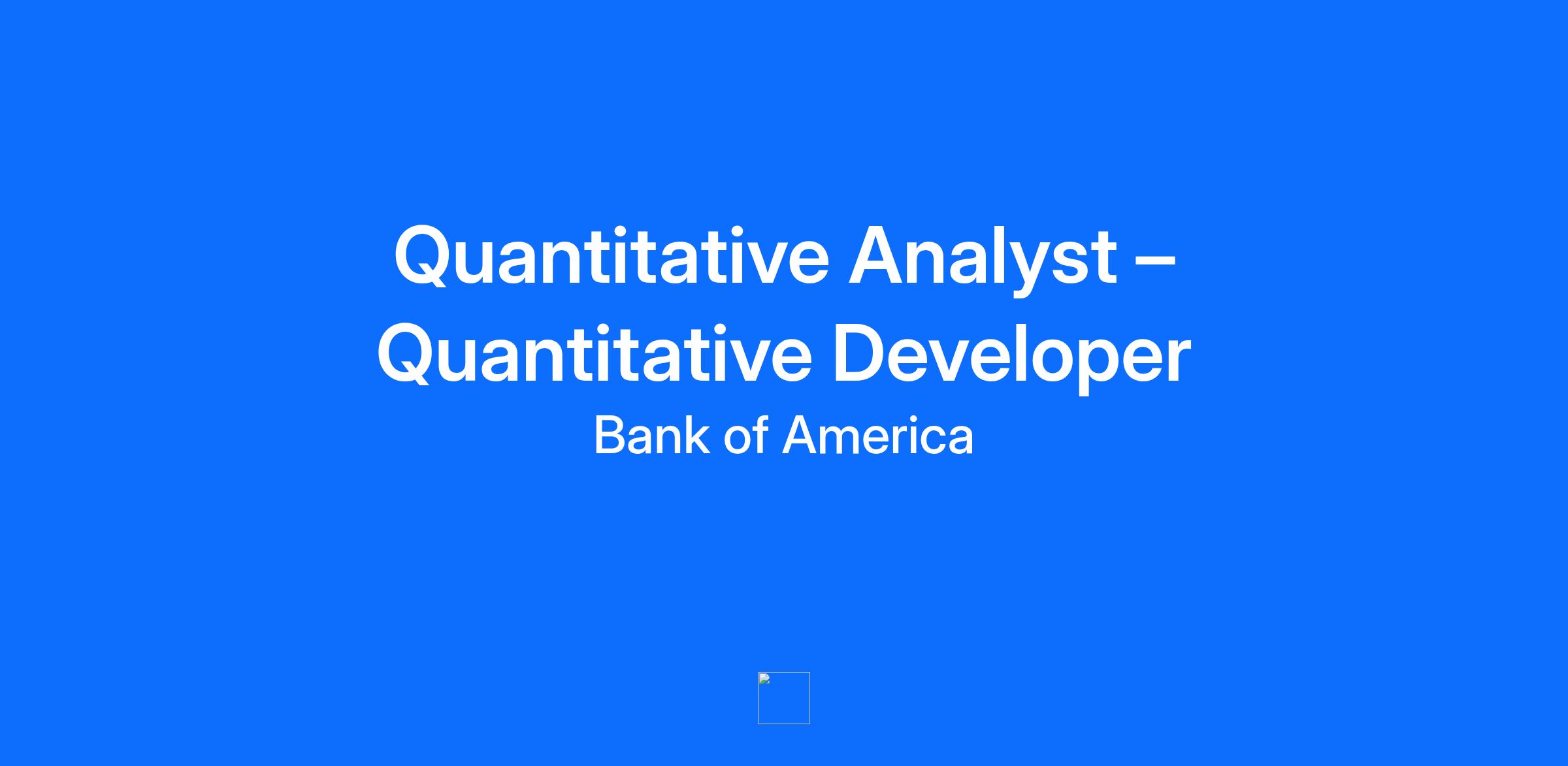 Quantitative Analyst – Quantitative Developer

Bank of America